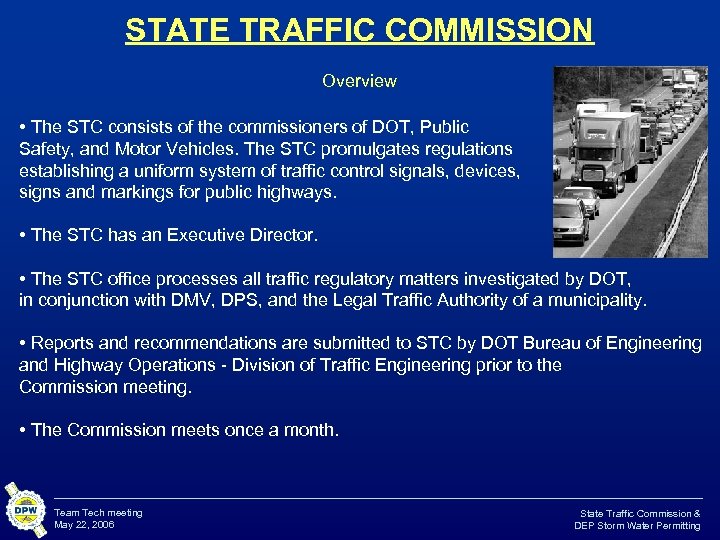 STATE TRAFFIC COMMISSION

Overview

• The STC consists of the commissioners of DOT, Public Safety, and Motor Vehicles. The STC promulgates regulations establishing a uniform system of traffic control signals, devices, signs and markings for public highways.

• The STC has an Executive Director.

• The STC office processes all traffic regulatory matters investigated by DOT, in conjunction with DMV, DPS, and the Legal Traffic Authority of a municipality.

• Reports and recommendations are submitted to STC by DOT Bureau of Engineering and Highway Operations - Division of Traffic Engineering prior to the Commission meeting.

• The Commission meets once a month.

DPW

Team Tech meeting
May 22, 2006

State Traffic Commission &
DEP Storm Water Permitting